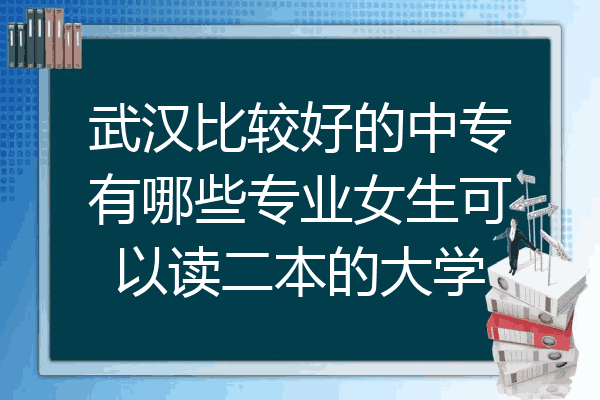 武汉比较好的中专有哪些专业女生可以读二本的大学